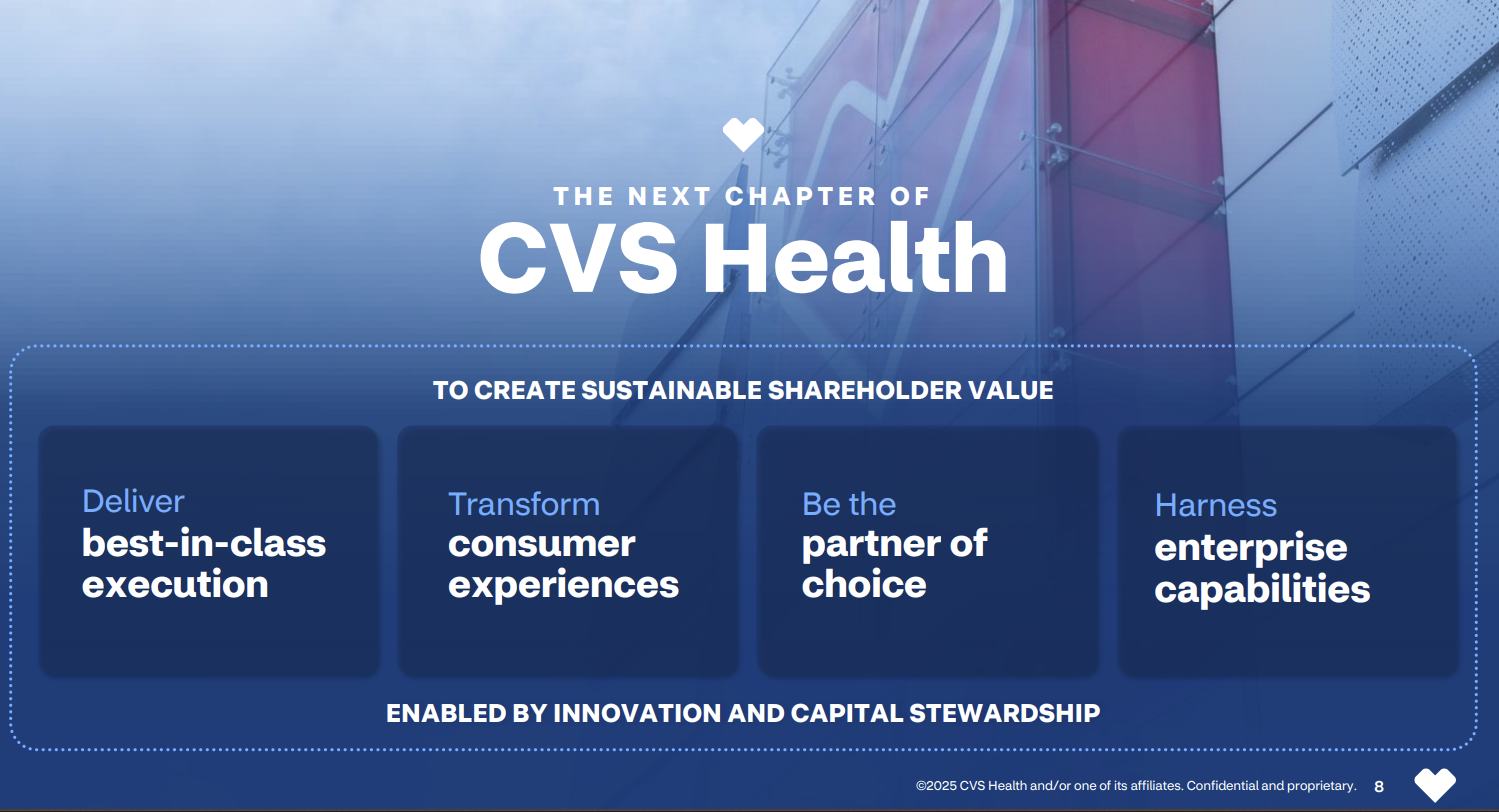 THE NEXT CHAPTER OF
CVS Health

TO CREATE SUSTAINABLE SHAREHOLDER VALUE

Deliver
best-in-class execution

Transform
consumer experiences

Be the
partner of choice

Harness
enterprise capabilities

ENABLED BY INNOVATION AND CAPITAL STEWARDSHIP

©2025 CVS Health and/or one of its affiliates. Confidential and proprietary. 8